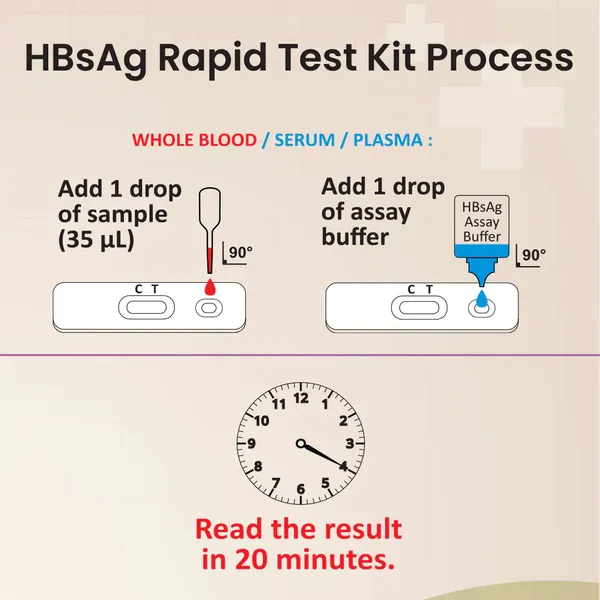 HBsAg Rapid Test Kit Process

WHOLE BLOOD / SERUM / PLASMA :

Add 1 drop of sample (35 µL)

90°

C T

Add 1 drop of assay buffer

HBsAg Assay Buffer

90°

C T

12 1 2 3 4 5 6 7 8 9 10 11

Read the result in 20 minutes.